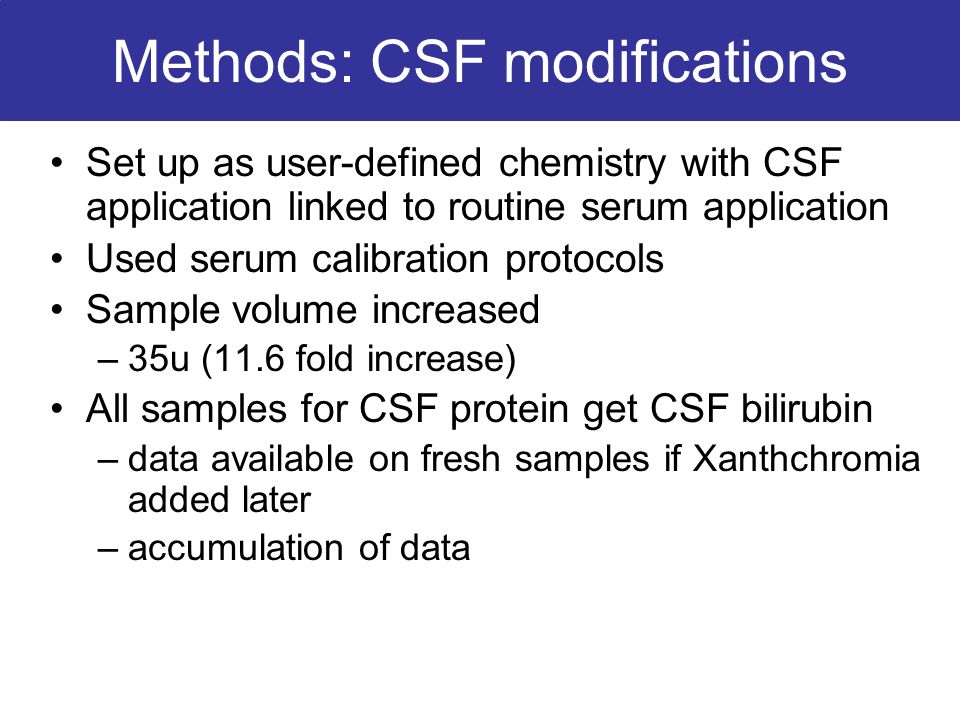 Methods: CSF modifications

• Set up as user-defined chemistry with CSF application linked to routine serum application
• Used serum calibration protocols
• Sample volume increased
– 35u (11.6 fold increase)
• All samples for CSF protein get CSF bilirubin
– data available on fresh samples if Xanthchromia added later
– accumulation of data